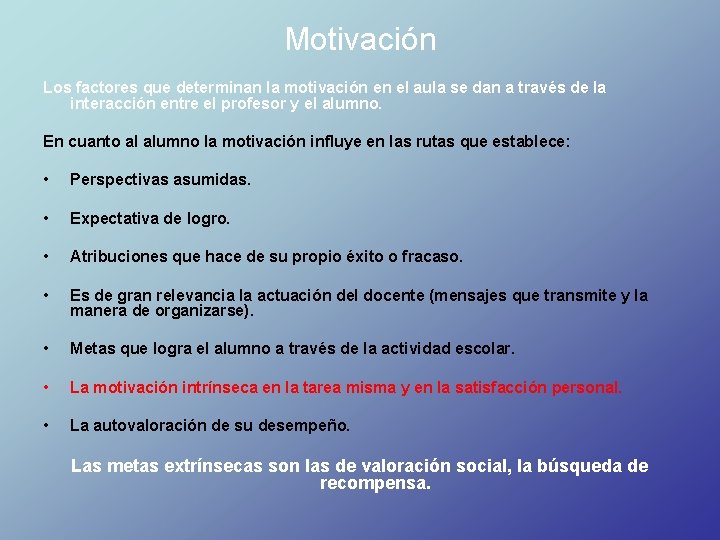 Motivación

Los factores que determinan la motivación en el aula se dan a través de la interacción entre el profesor y el alumno.

En cuanto al alumno la motivación influye en las rutas que establece:

• Perspectivas asumidas.

• Expectativa de logro.

• Atribuciones que hace de su propio éxito o fracaso.

• Es de gran relevancia la actuación del docente (mensajes que transmite y la manera de organizarse).

• Metas que logra el alumno a través de la actividad escolar.

• La motivación intrínseca en la tarea misma y en la satisfacción personal.

• La autovaloración de su desempeño.

Las metas extrínsecas son las de valoración social, la búsqueda de recompensa.